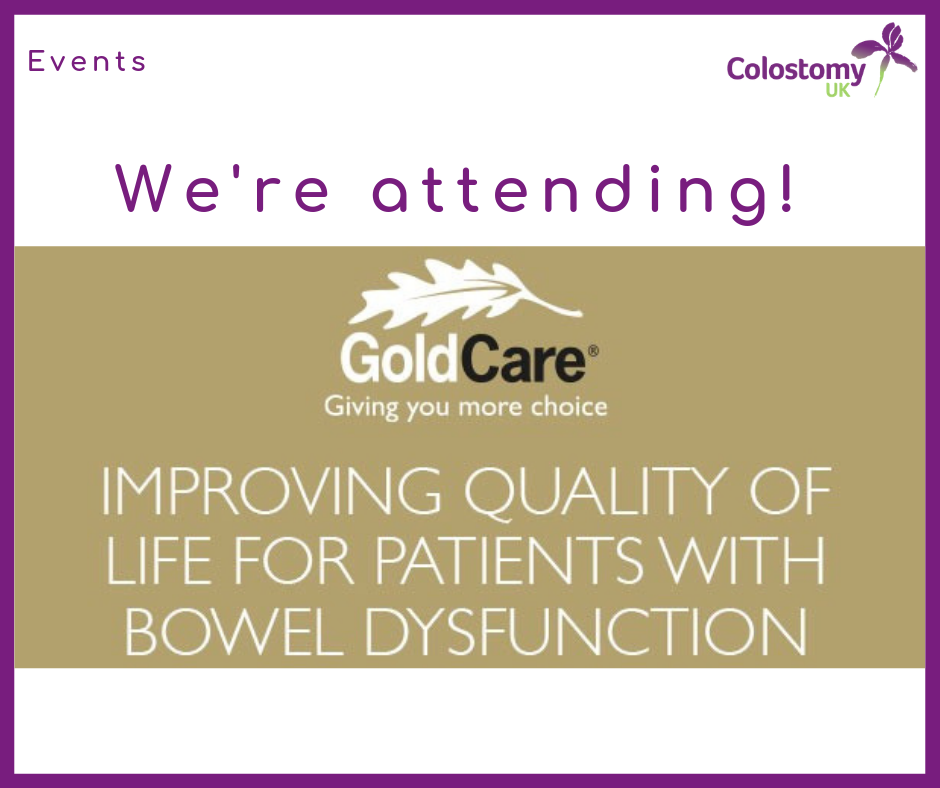 Events

Colostomy UK

We're attending!

GoldCare®
Giving you more choice

IMPROVING QUALITY OF LIFE FOR PATIENTS WITH BOWEL DYSFUNCTION